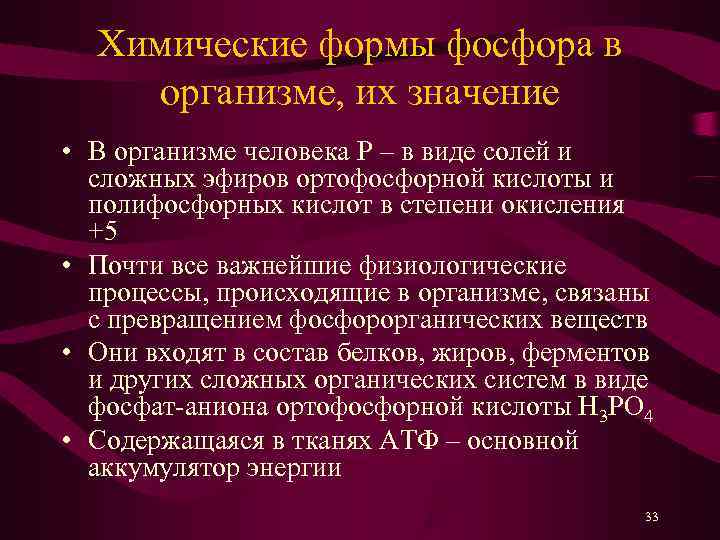 Химические формы фосфора в организме, их значение

• В организме человека Р – в виде солей и сложных эфиров ортофосфорной кислоты и полифосфорных кислот в степени окисления +5

• Почти все важнейшие физиологические процессы, происходящие в организме, связаны с превращением фосфорорганических веществ

• Они входят в состав белков, жиров, ферментов и других сложных органических систем в виде фосфат-аниона ортофосфорной кислоты $H_3PO_4$

• Содержащаяся в тканях АТФ – основной аккумулятор энергии

33